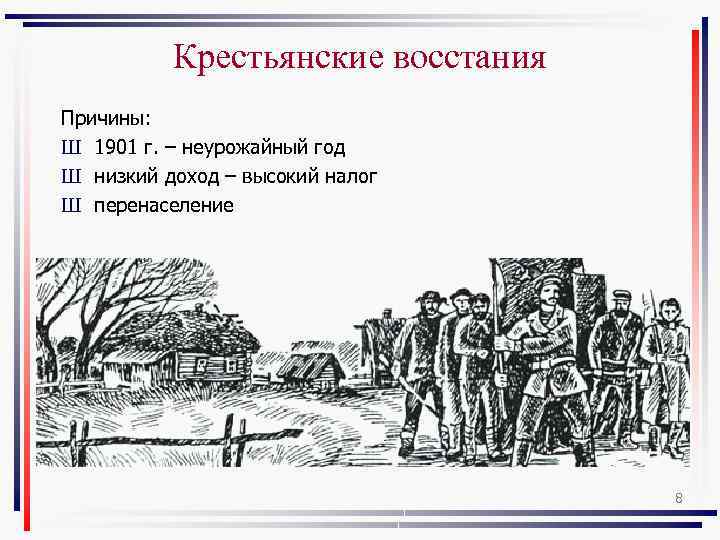 Крестьянские восстания

Причины:
Ш 1901 г. – неурожайный год
Ш низкий доход – высокий налог
Ш перенаселение

8